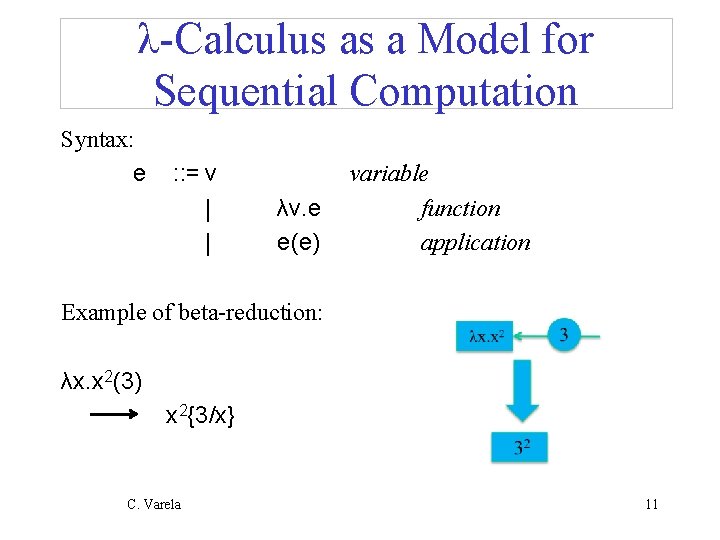 λ-Calculus as a Model for Sequential Computation

Syntax:

e ::= v variable
| λv.e function
| e(e) application

Example of beta-reduction:

$\lambda x.x^2(3)$

$\longrightarrow$ $x^2\{3/x\}$

$\lambda x.x^2$

3

$3^2$

C. Varela

11